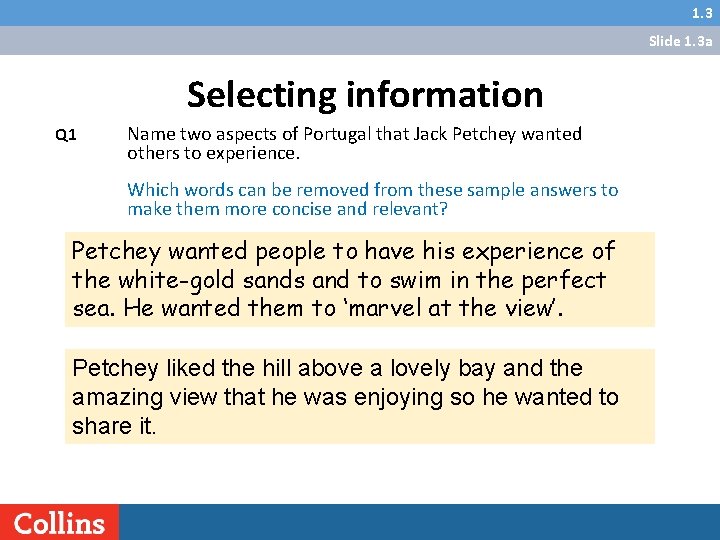 1.3

Slide 1.3a

Selecting information

Q1 Name two aspects of Portugal that Jack Petchey wanted others to experience.

Which words can be removed from these sample answers to make them more concise and relevant?

Petchey wanted people to have his experience of the white-gold sands and to swim in the perfect sea. He wanted them to 'marvel at the view'.

Petchey liked the hill above a lovely bay and the amazing view that he was enjoying so he wanted to share it.

Collins